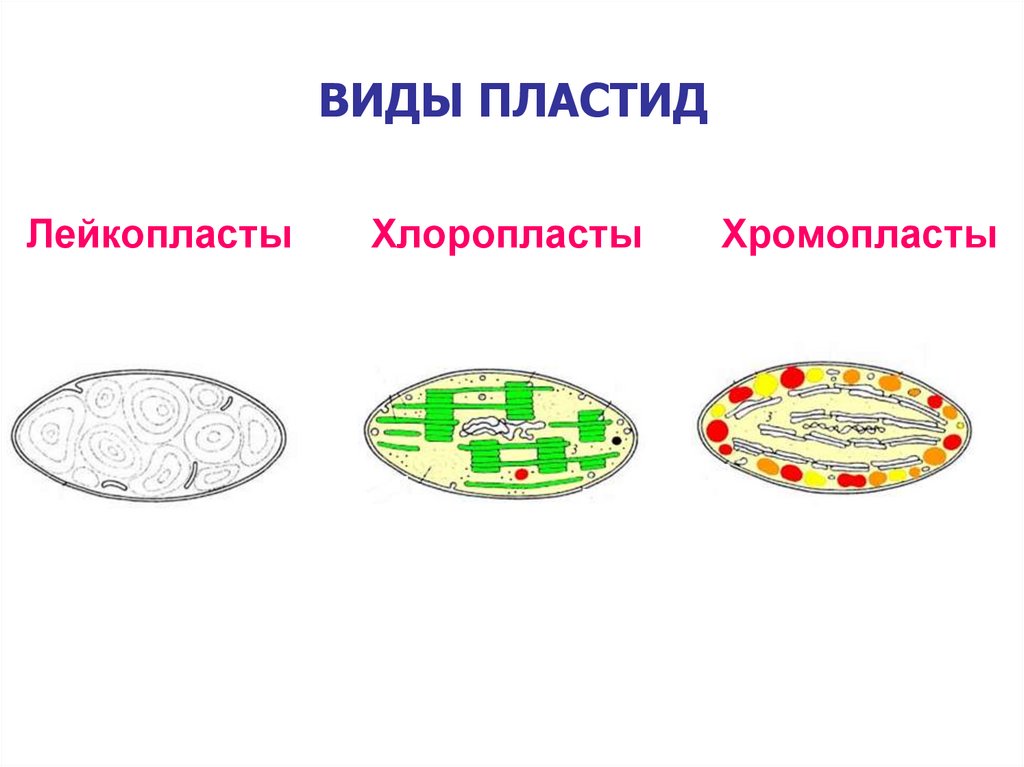 ВИДЫ ПЛАСТИД

Лейкопласты

Хлоропласты

Хромопласты